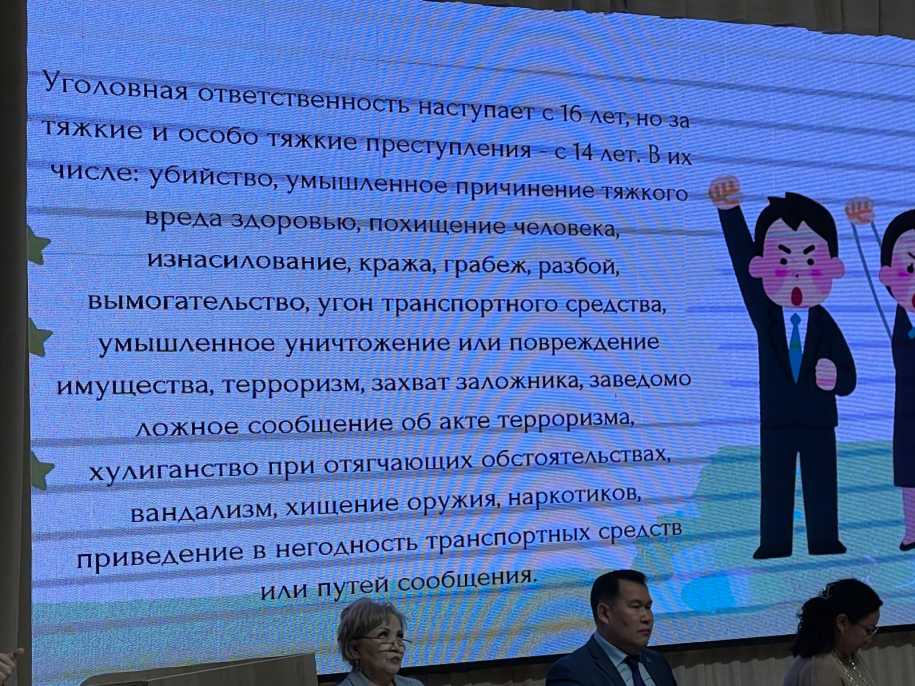 Уголовная ответственность наступает с 16 лет, но за тяжкие и особо тяжкие преступления - с 14 лет. В их числе: убийство, умышленное причинение тяжкого вреда здоровью, похищение человека, изнасилование, кража, грабеж, разбой, вымогательство, угон транспортного средства, умышленное уничтожение или повреждение имущества, терроризм, захват заложника, заведомо ложное сообщение об акте терроризма, хулиганство при отягчающих обстоятельствах, вандализм, хищение оружия, наркотиков, приведение в негодность транспортных средств или путей сообщения.